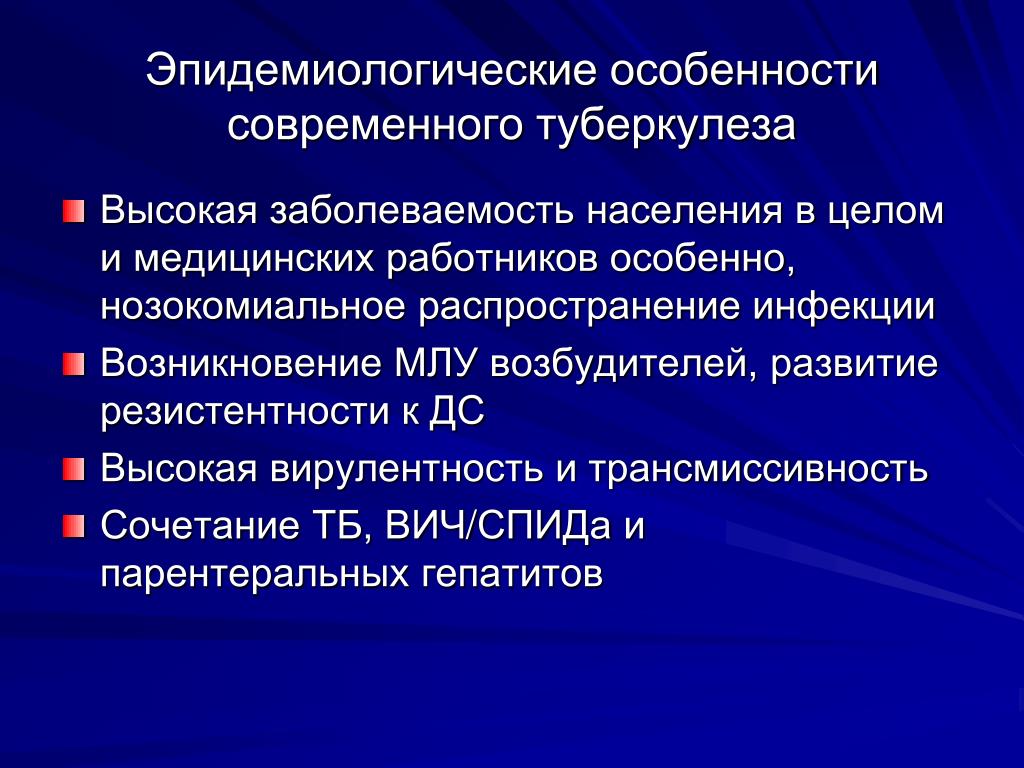 Эпидемиологические особенности современного туберкулеза

Высокая заболеваемость населения в целом и медицинских работников особенно, нозокомиальное распространение инфекции

Возникновение МЛУ возбудителей, развитие резистентности к ДС

Высокая вирулентность и трансмиссивность

Сочетание ТБ, ВИЧ/СПИДа и парентеральных гепатитов